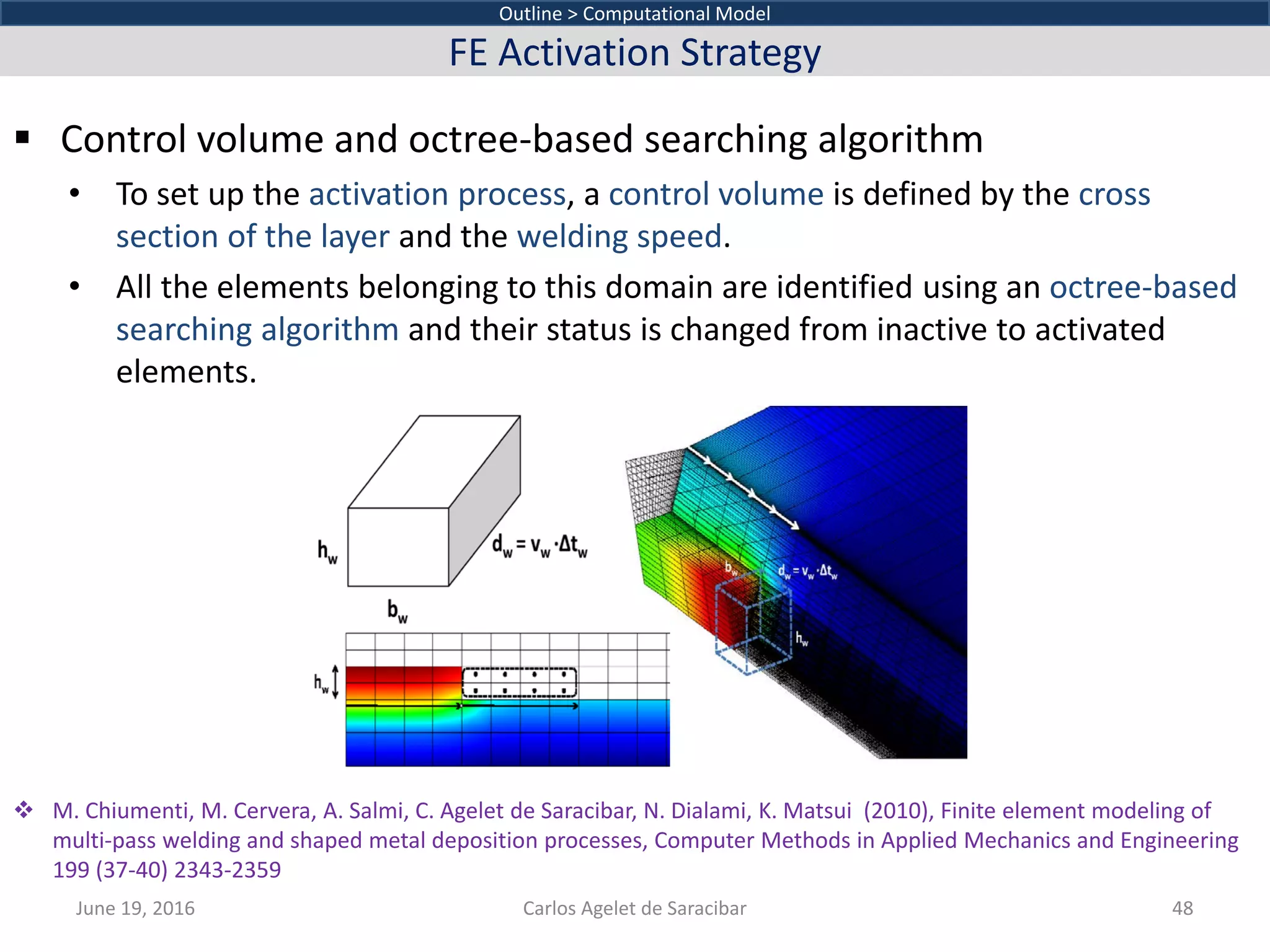 Outline > Computational Model

FE Activation Strategy

▪ Control volume and octree-based searching algorithm

• To set up the activation process, a control volume is defined by the cross section of the layer and the welding speed.

• All the elements belonging to this domain are identified using an octree-based searching algorithm and their status is changed from inactive to activated elements.

$h_w$

$d_w = v_w \cdot \Delta t_w$

$b_w$

$h_w$

$b_w$

$d_w = v_w \cdot \Delta t_w$

$h_w$

❖ M. Chiumenti, M. Cervera, A. Salmi, C. Agelet de Saracibar, N. Dialami, K. Matsui (2010), Finite element modeling of multi-pass welding and shaped metal deposition processes, Computer Methods in Applied Mechanics and Engineering 199 (37-40) 2343-2359

June 19, 2016

Carlos Agelet de Saracibar

48